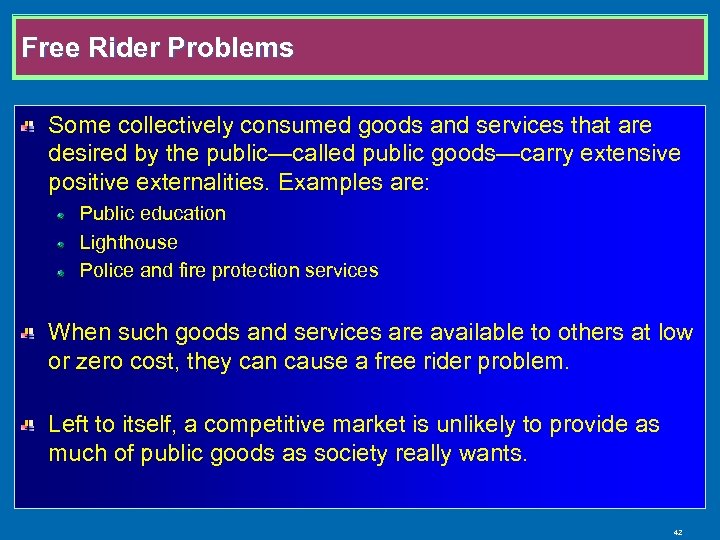 Free Rider Problems

Some collectively consumed goods and services that are desired by the public—called public goods—carry extensive positive externalities. Examples are:

Public education

Lighthouse

Police and fire protection services

When such goods and services are available to others at low or zero cost, they can cause a free rider problem.

Left to itself, a competitive market is unlikely to provide as much of public goods as society really wants.

42